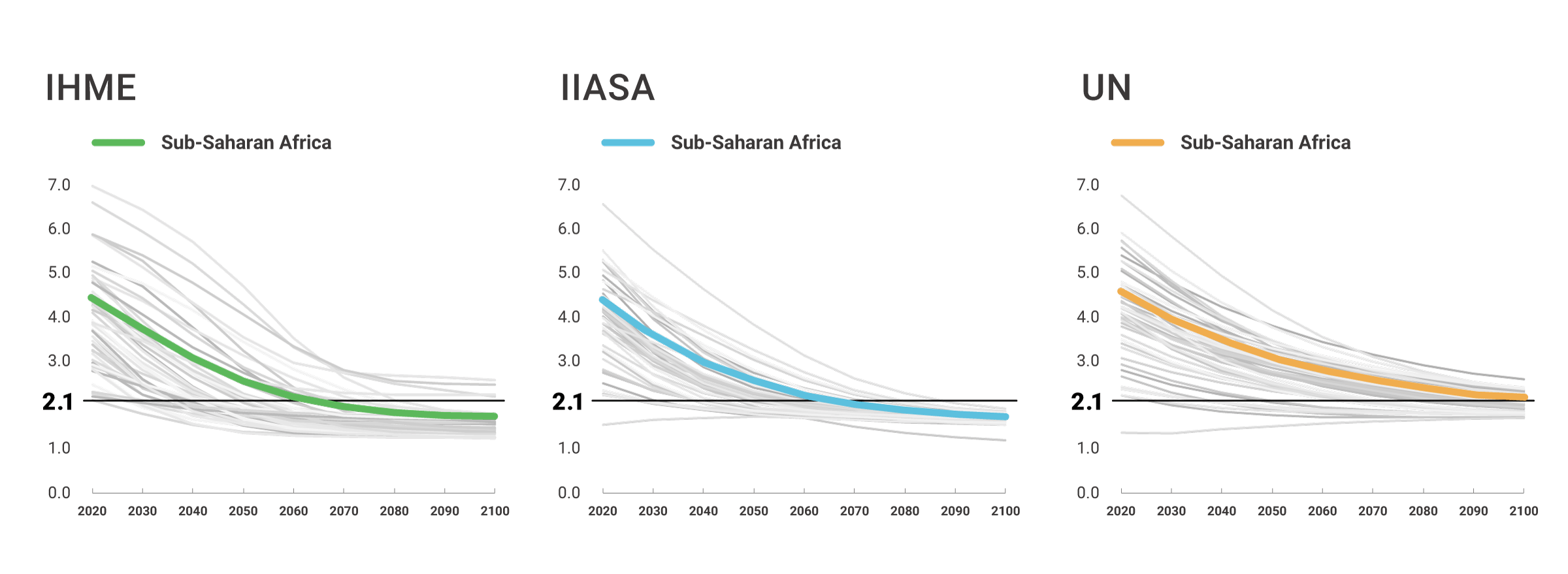 IHME

Sub-Saharan Africa

7.0
6.0
5.0
4.0
3.0
2.1
1.0
0.0

2020 2030 2040 2050 2060 2070 2080 2090 2100

IIASA

Sub-Saharan Africa

7.0
6.0
5.0
4.0
3.0
2.1
1.0
0.0

2020 2030 2040 2050 2060 2070 2080 2090 2100

UN

Sub-Saharan Africa

7.0
6.0
5.0
4.0
3.0
2.1
1.0
0.0

2020 2030 2040 2050 2060 2070 2080 2090 2100